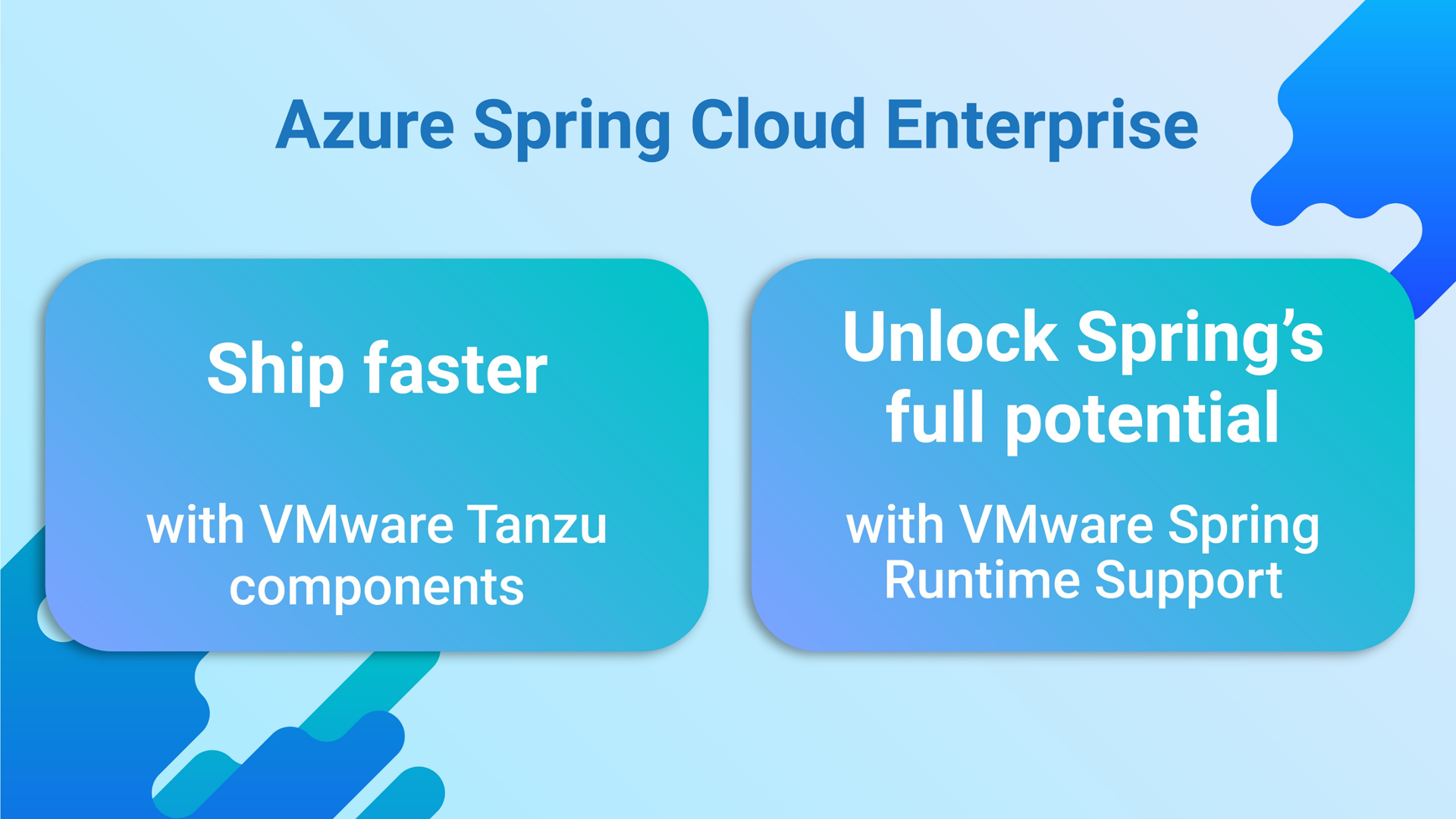 Azure Spring Cloud Enterprise

Ship faster

with VMware Tanzu components

Unlock Spring's full potential

with VMware Spring Runtime Support